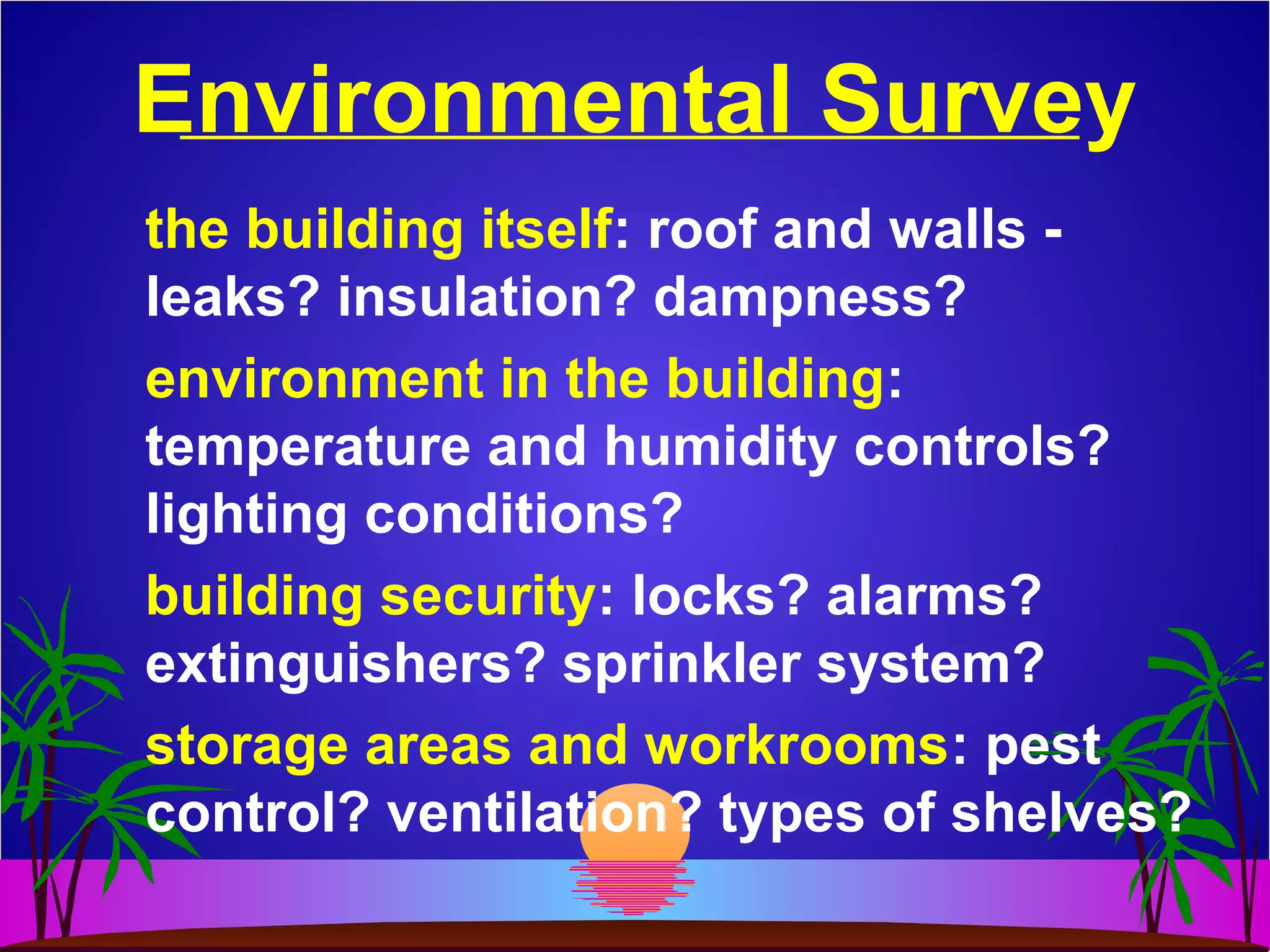 Environmental Survey

the building itself: roof and walls - leaks? insulation? dampness?

environment in the building: temperature and humidity controls? lighting conditions?

building security: locks? alarms? extinguishers? sprinkler system?

storage areas and workrooms: pest control? ventilation? types of shelves?